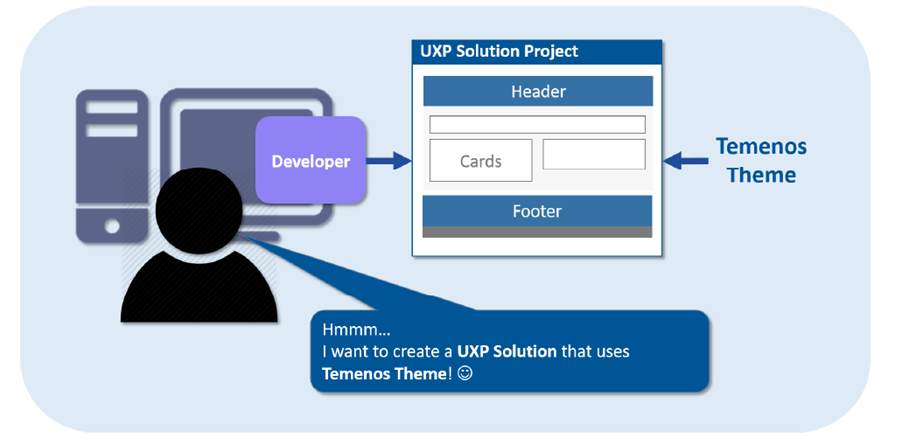 UXP Solution Project

Header

Cards

Footer

Developer

Temenos Theme

Hmmm...
I want to create a UXP Solution that uses Temenos Theme! ☺